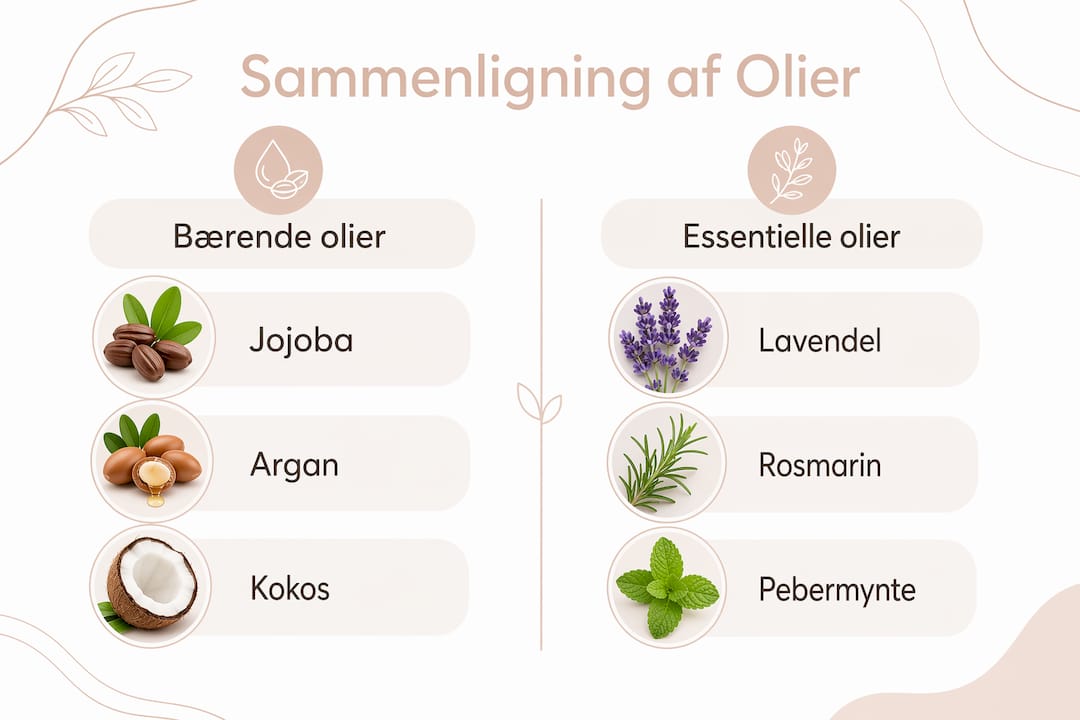 Sammenligning af Olier

Bærende olier

Jojoba

Argan

Kokos

Essentielle olier

Lavendel

Rosmarin

Pebermynte